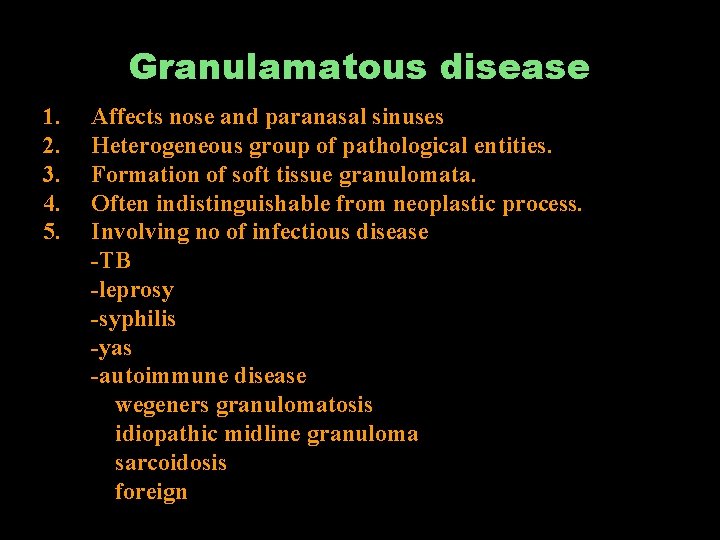 Granulamatous disease

1. Affects nose and paranasal sinuses
2. Heterogeneous group of pathological entities.
3. Formation of soft tissue granulomata.
4. Often indistinguishable from neoplastic process.
5. Involving no of infectious disease

-TB
-leprosy
-syphilis
-yas
-autoimmune disease
wegeners granulomatosis
idiopathic midline granuloma
sarcoidosis
foreign